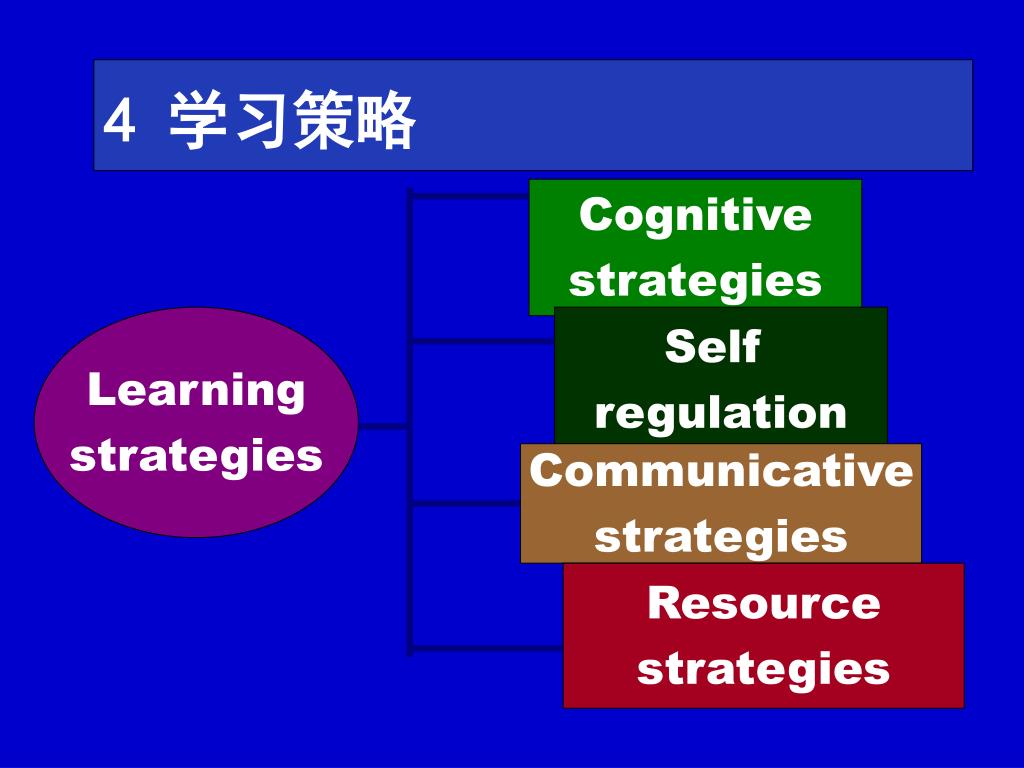 4 学习策略

Learning strategies

Cognitive strategies

Self regulation

Communicative strategies

Resource strategies